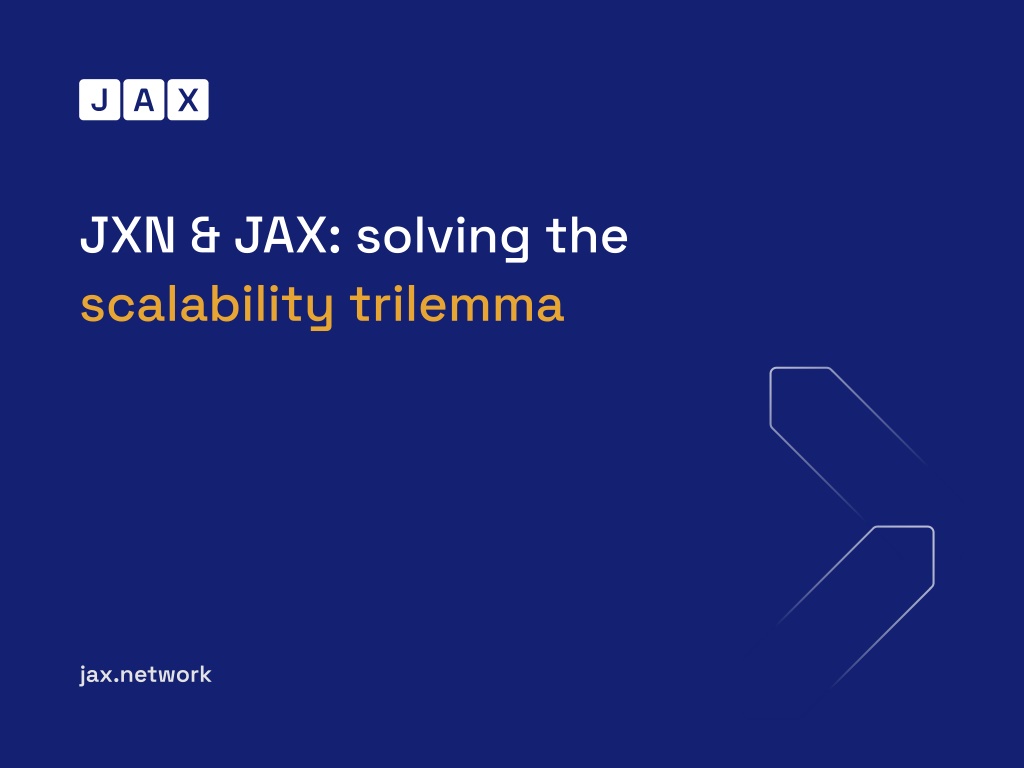 JAX

JXN & JAX: solving the scalability trilemma

jax.network